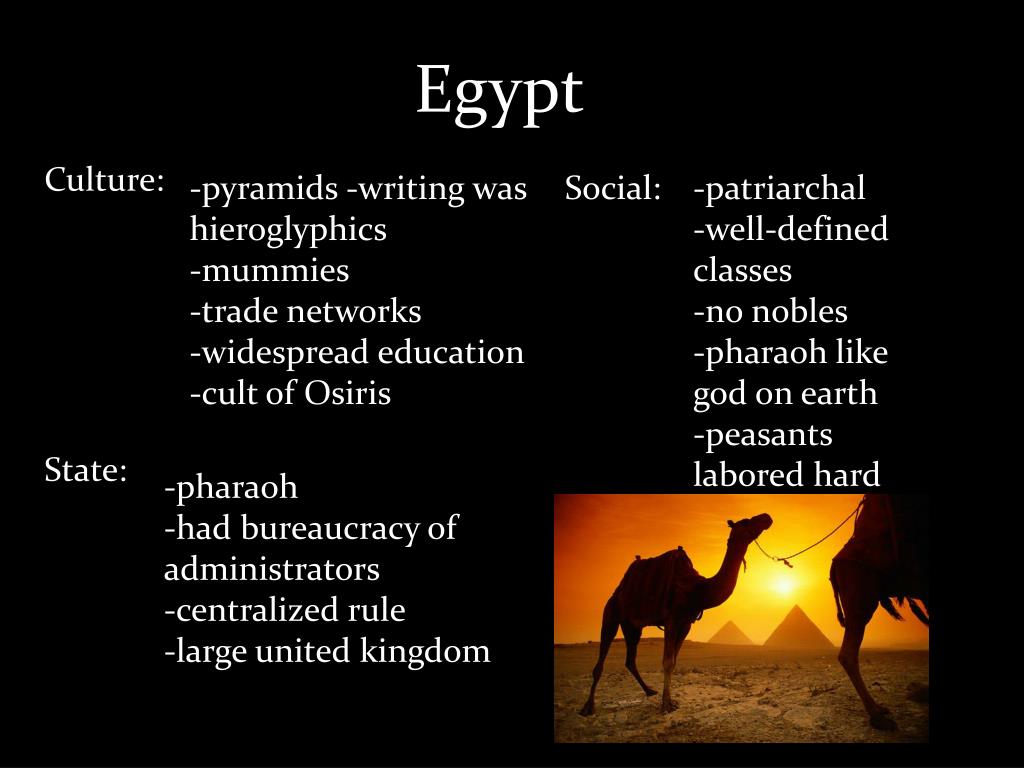 Egypt

Culture:

-pyramids -writing was hieroglyphics
-mummies
-trade networks
-widespread education
-cult of Osiris

State:

-pharaoh
-had bureaucracy of administrators
-centralized rule
-large united kingdom

Social:

-patriarchal
-well-defined classes
-no nobles
-pharaoh like god on earth
-peasants labored hard